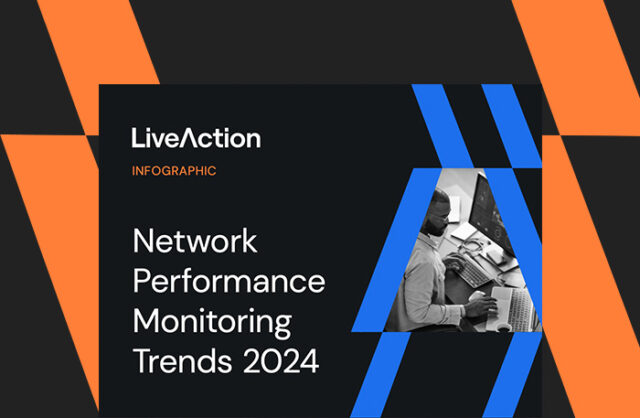 LiveAction

INFOGRAPHIC

Network Performance Monitoring Trends 2024